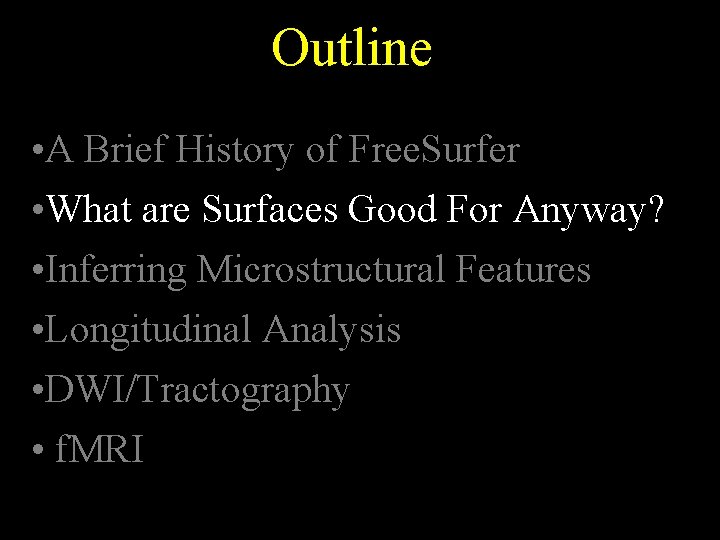 Outline

•A Brief History of FreeSurfer
•What are Surfaces Good For Anyway?
•Inferring Microstructural Features
•Longitudinal Analysis
•DWI/Tractography
• fMRI